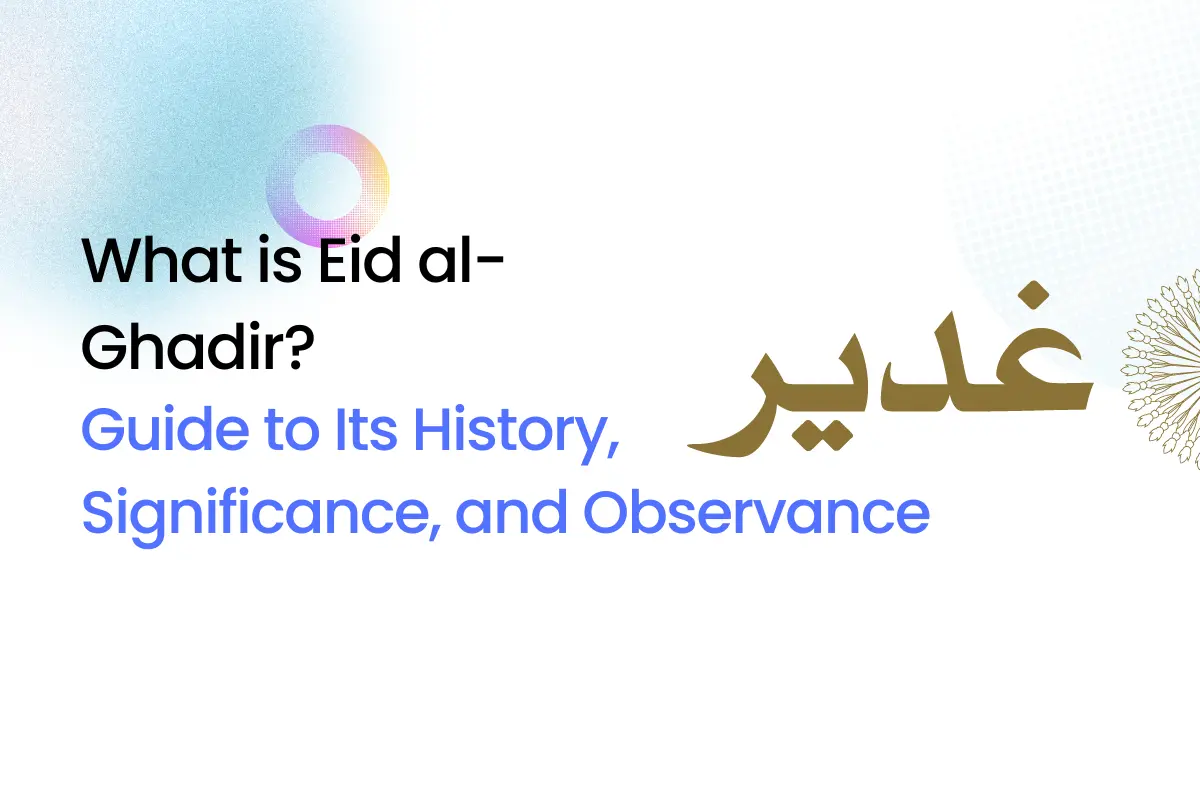 What is Eid al-Ghadir?
Guide to Its History, Significance, and Observance

غدير